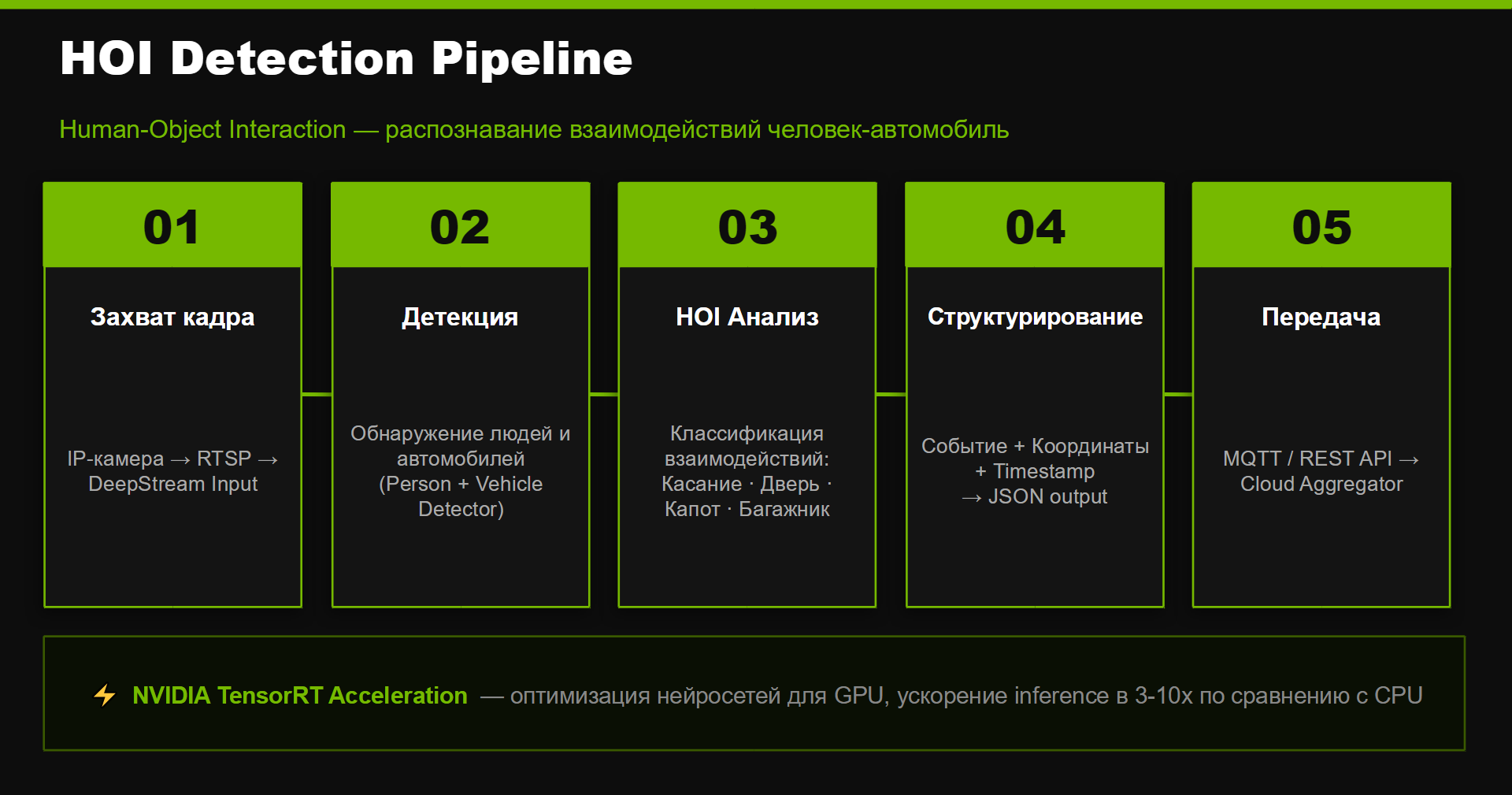 HOI Detection Pipeline

Human-Object Interaction — распознавание взаимодействий человек-автомобиль

01

Захват кадра

IP-камера → RTSP → DeepStream Input

02

Детекция

Обнаружение людей и автомобилей (Person + Vehicle Detector)

03

HOI Анализ

Классификация взаимодействий: Касание · Дверь · Капот · Багажник

04

Структурирование

Событие + Координаты + Timestamp → JSON output

05

Передача

MQTT / REST API → Cloud Aggregator

⚡ NVIDIA TensorRT Acceleration — оптимизация нейросетей для GPU, ускорение inference в 3-10x по сравнению с CPU